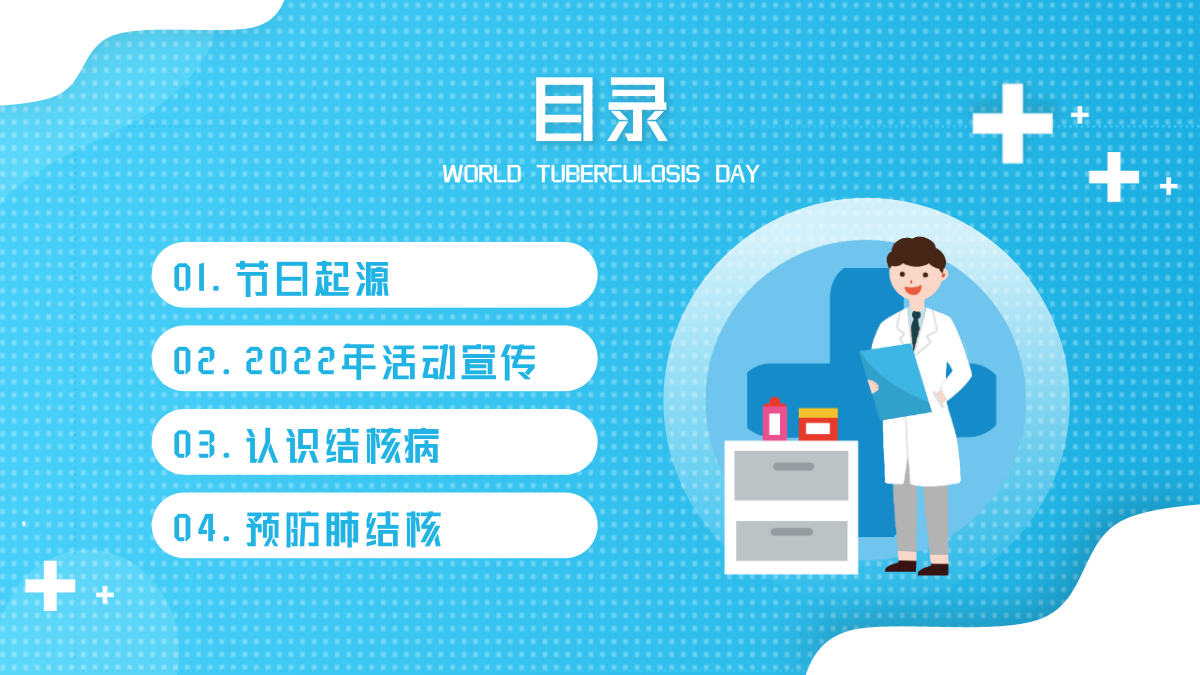 目录

WORLD TUBERCULOSIS DAY

01. 节日起源

02. 2022年活动宣传

03. 认识结核病

04. 预防肺结核